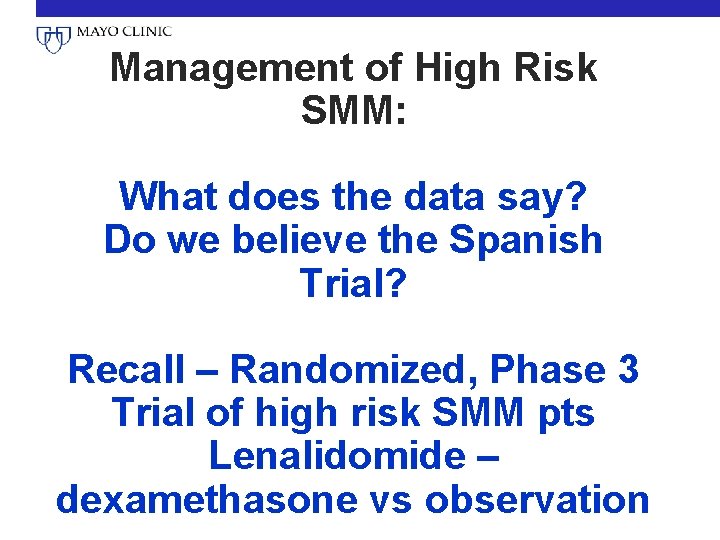 MAYO CLINIC

Management of High Risk SMM:

What does the data say? Do we believe the Spanish Trial?

Recall – Randomized, Phase 3 Trial of high risk SMM pts Lenalidomide – dexamethasone vs observation